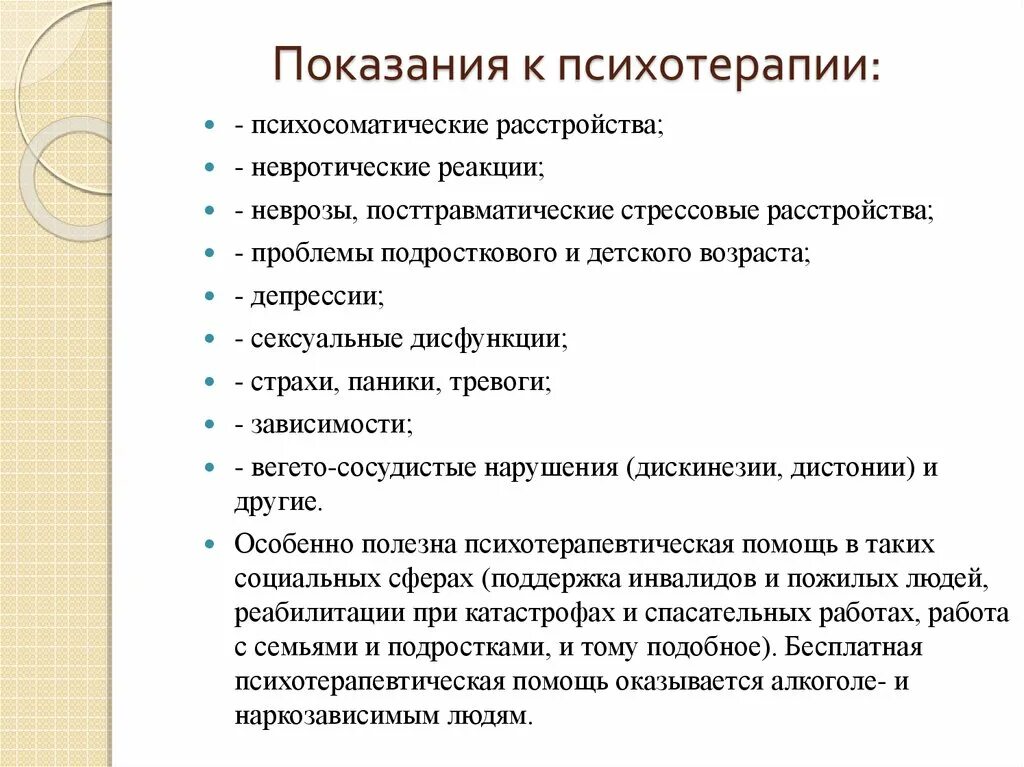 Показания к психотерапии:

- - психосоматические расстройства;
- - невротические реакции;
- - неврозы, посттравматические стрессовые расстройства;
- - проблемы подросткового и детского возраста;
- - депрессии;
- - сексуальные дисфункции;
- - страхи, паники, тревоги;
- - зависимости;
- - вегето-сосудистые нарушения (дискинезии, дистонии) и другие.
- Особенно полезна психотерапевтическая помощь в таких социальных сферах (поддержка инвалидов и пожилых людей, реабилитации при катастрофах и спасательных работах, работа с семьями и подростками, и тому подобное). Бесплатная психотерапевтическая помощь оказывается алкоголе- и наркозависимым людям.